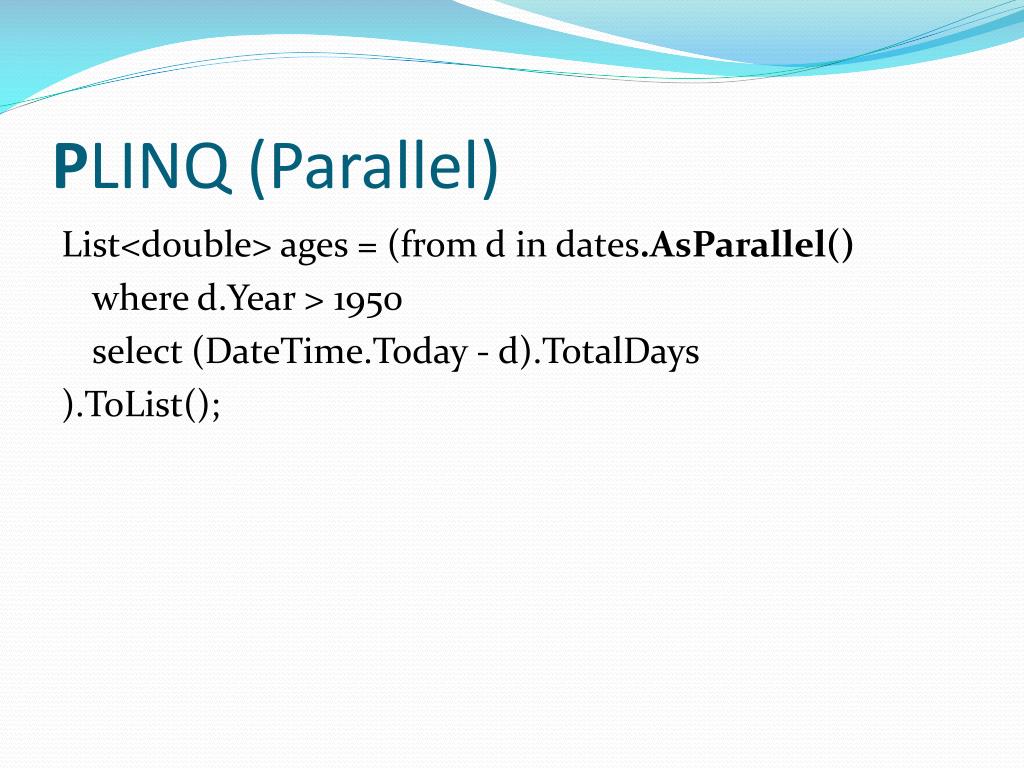 PLINQ (Parallel)

List<double> ages = (from d in dates.AsParallel()
where d.Year > 1950
select (DateTime.Today - d).TotalDays
).ToList();